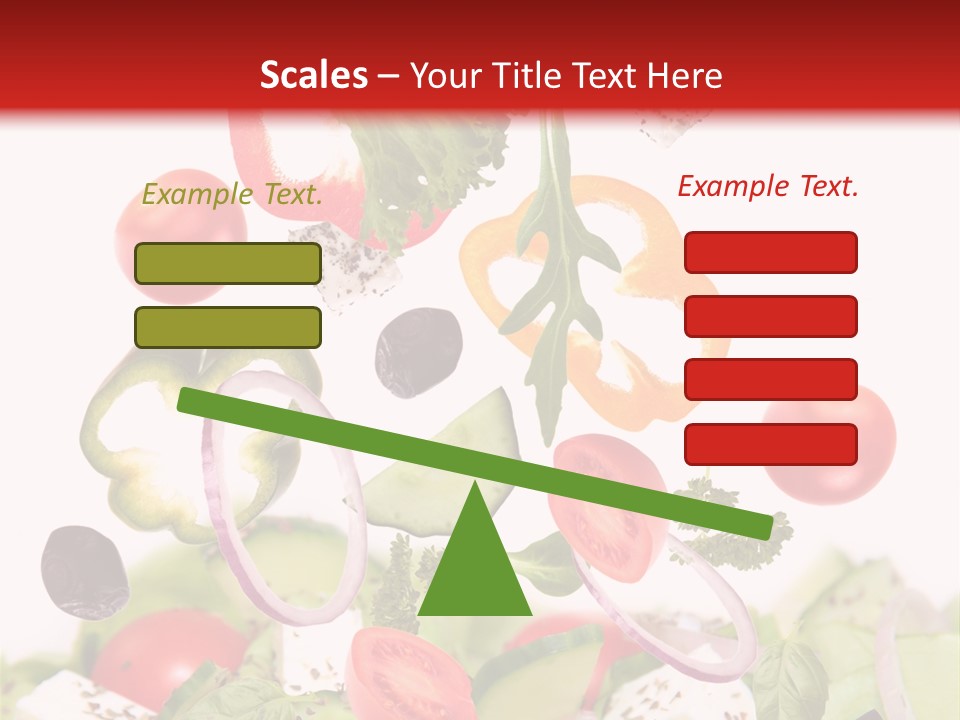 Scales – Your Title Text Here

Example Text.

Example Text.